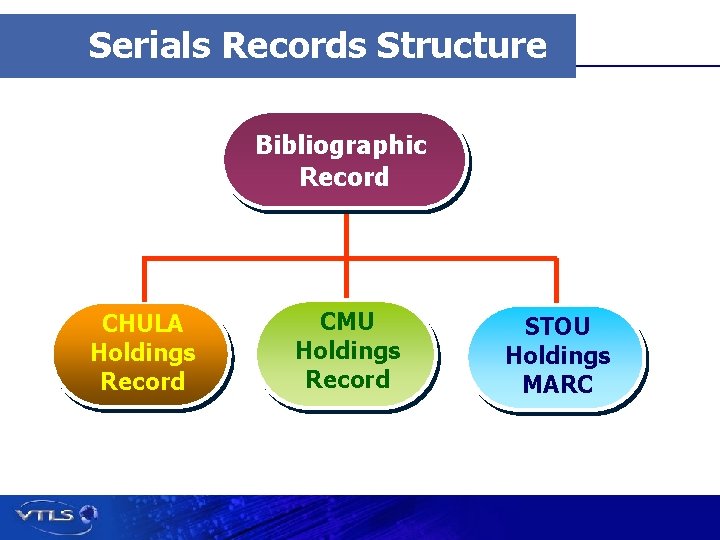 Serials Records Structure

Bibliographic Record

CHULA Holdings Record

CMU Holdings Record

STOU Holdings MARC

VTLS